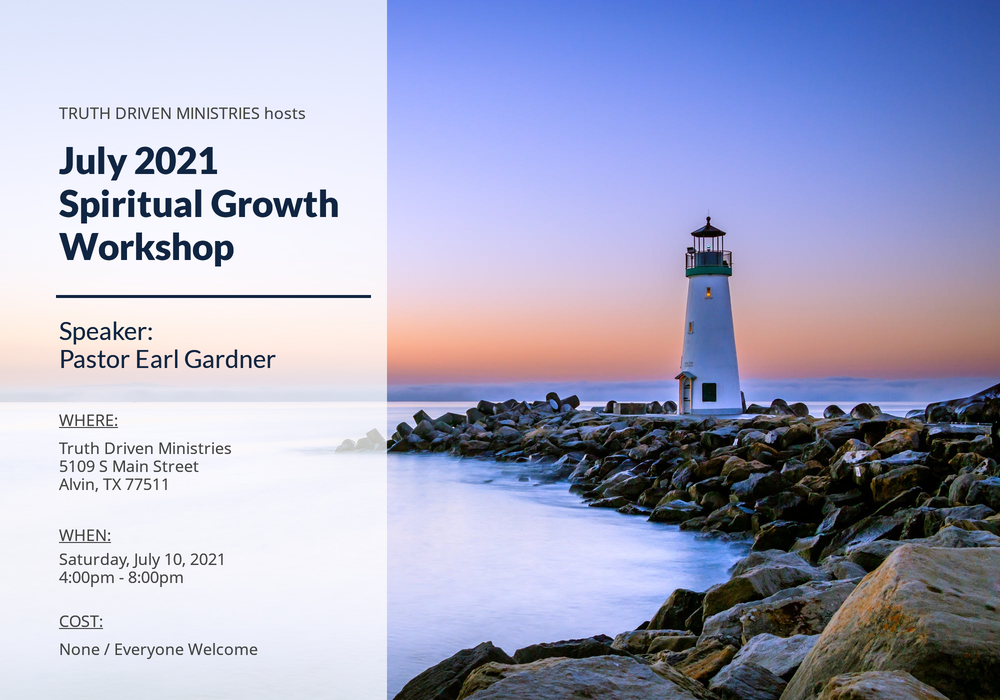 TRUTH DRIVEN MINISTRIES hosts

July 2021 Spiritual Growth Workshop

Speaker:
Pastor Earl Gardner

WHERE:

Truth Driven Ministries
5109 S Main Street
Alvin, TX 77511

WHEN:

Saturday, July 10, 2021
4:00pm - 8:00pm

COST:

None / Everyone Welcome